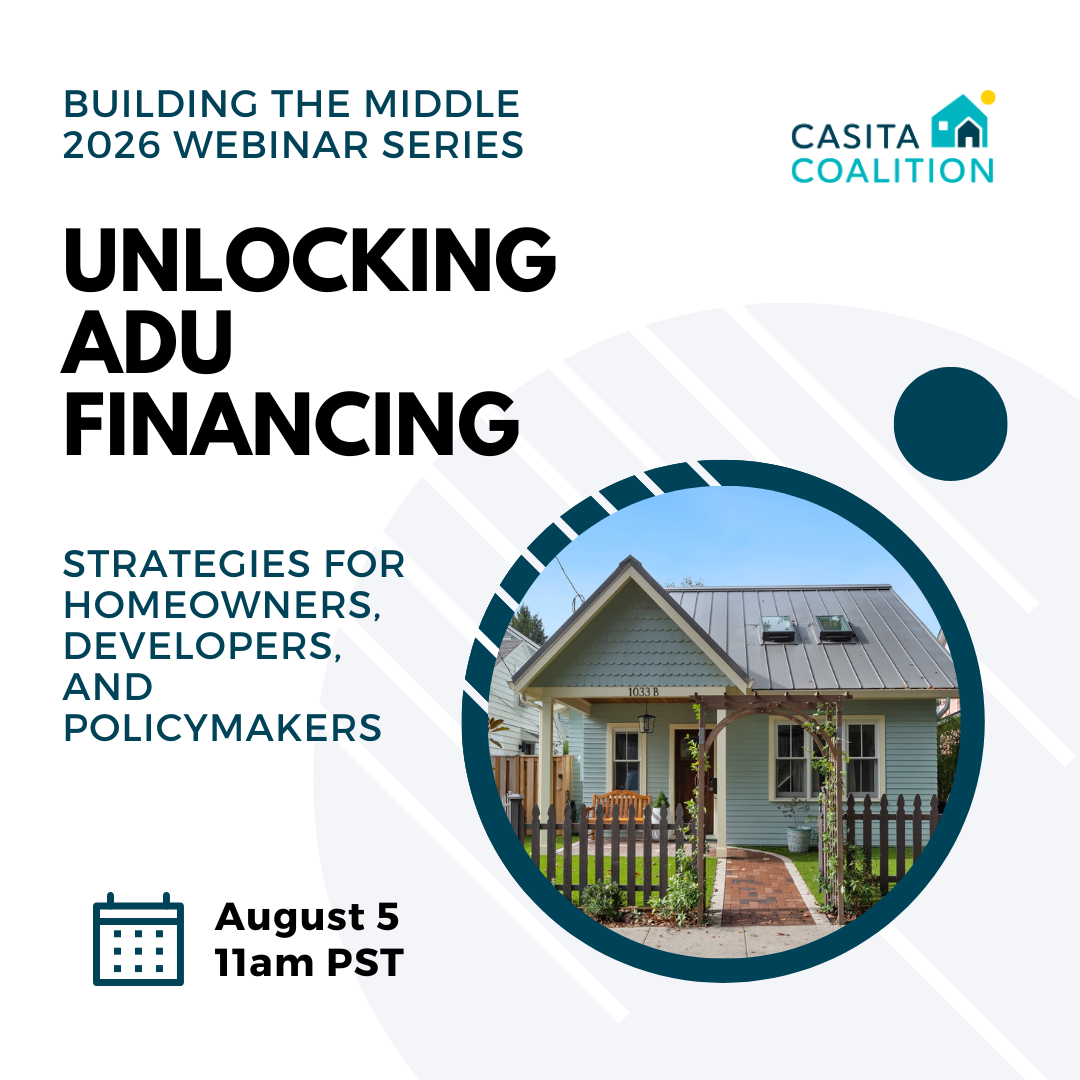 BUILDING THE MIDDLE
2026 WEBINAR SERIES

CASITA COALITION

UNLOCKING ADU FINANCING

STRATEGIES FOR HOMEOWNERS, DEVELOPERS, AND POLICYMAKERS

1033 B

August 5
11am PST